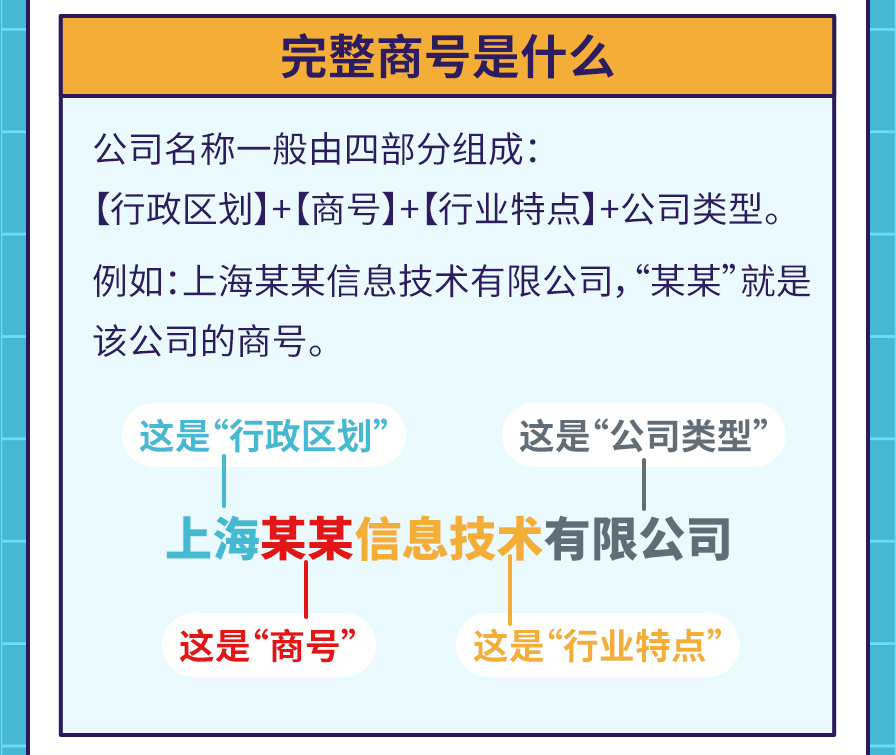 完整商号是什么

公司名称一般由四部分组成：
【行政区划】+【商号】+【行业特点】+公司类型。

例如：上海某某信息技术有限公司，“某某”就是该公司的商号。

这是“行政区划”

这是“公司类型”

上海某某信息技术有限公司

这是“商号”

这是“行业特点”